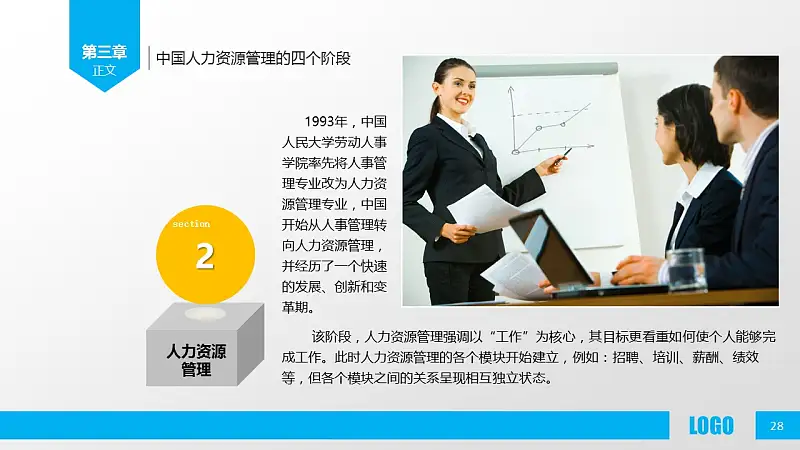 第三章
正文

中国人力资源管理的四个阶段

1993年，中国人民大学劳动人事学院率先将人事管理专业改为人力资源管理专业，中国开始从人事管理转向人力资源管理，并经历了一个快速的发展、创新和变革期。

section
2

人力资源管理

该阶段，人力资源管理强调以“工作”为核心，其目标更看重如何使个人能够完成工作。此时人力资源管理的各个模块开始建立，例如：招聘、培训、薪酬、绩效等，但各个模块之间的关系呈现相互独立状态。

LOGO

28